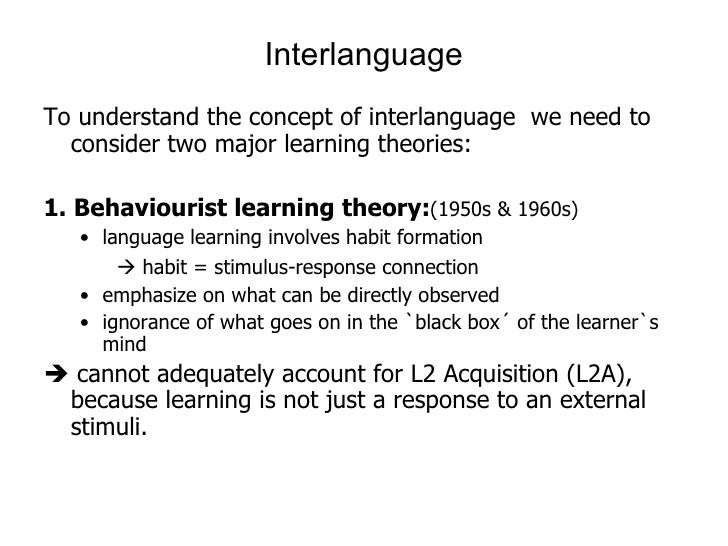 Interlanguage

To understand the concept of interlanguage we need to consider two major learning theories:

1. Behaviourist learning theory:(1950s & 1960s)
• language learning involves habit formation
→ habit = stimulus-response connection
• emphasize on what can be directly observed
• ignorance of what goes on in the `black box´ of the learner`s mind

➔ cannot adequately account for L2 Acquisition (L2A), because learning is not just a response to an external stimuli.